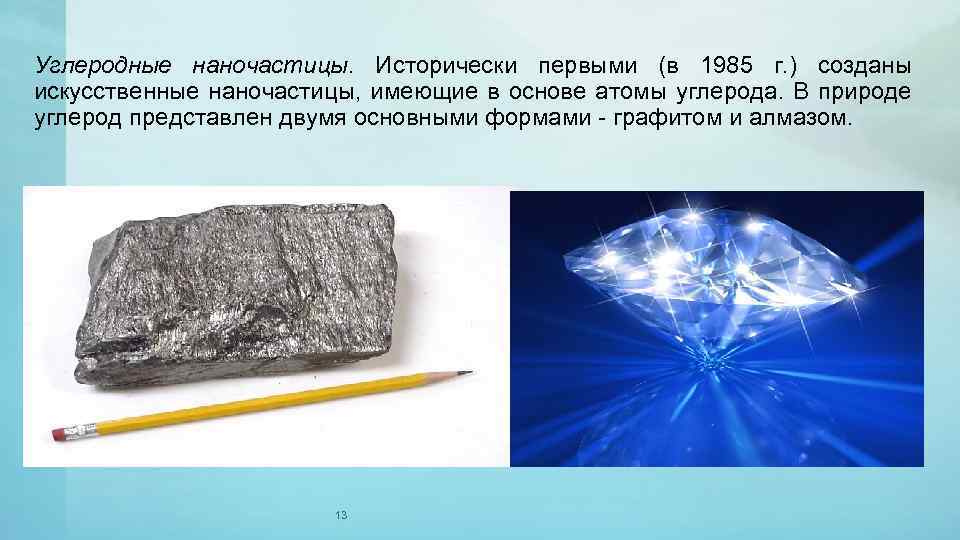 Углеродные наночастицы. Исторически первыми (в 1985 г.) созданы искусственные наночастицы, имеющие в основе атомы углерода. В природе углерод представлен двумя основными формами - графитом и алмазом.

13